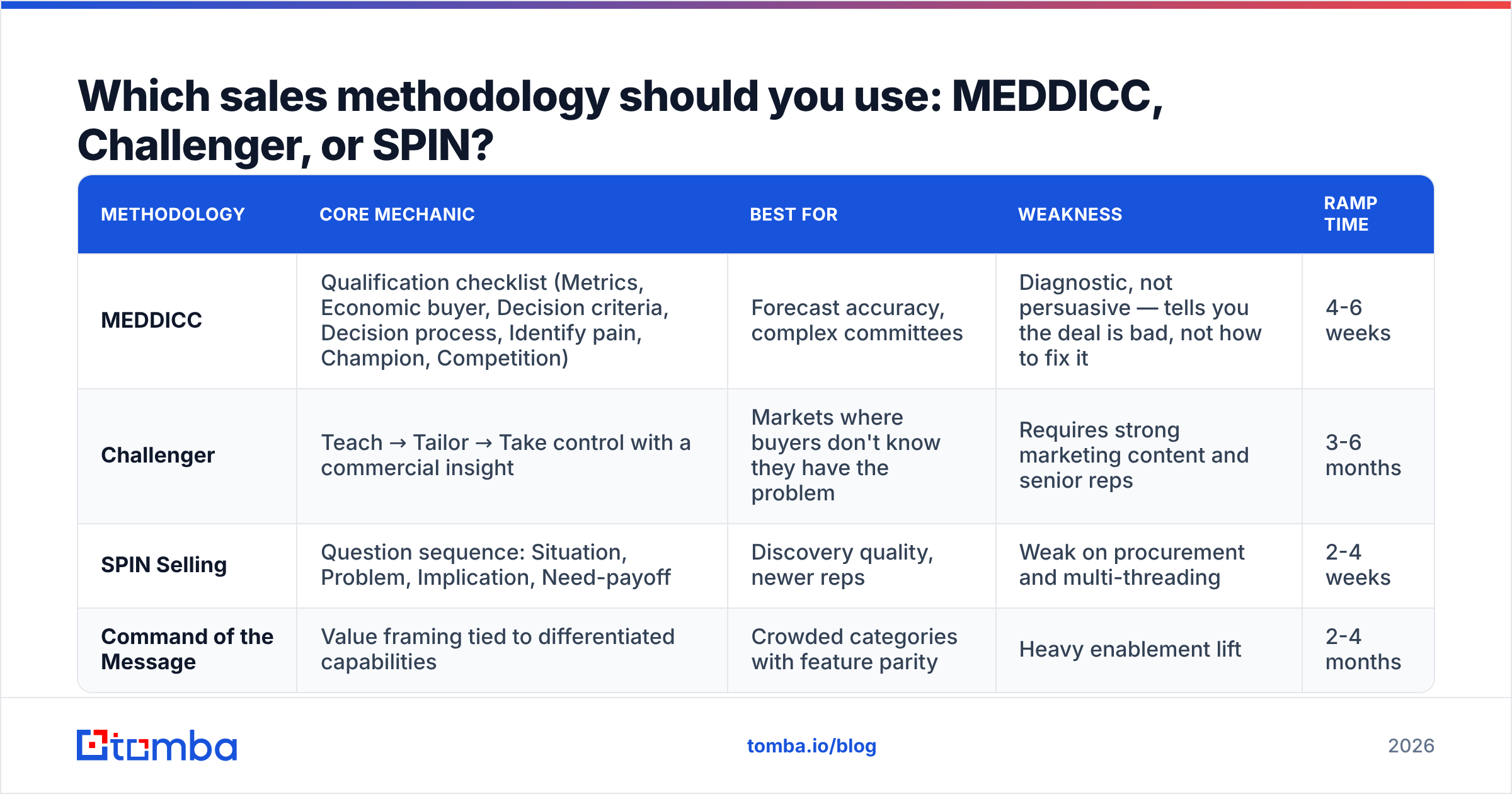 Which sales methodology should you use: MEDDICC, Challenger, or SPIN?

| METHODOLOGY | CORE MECHANIC | BEST FOR | WEAKNESS | RAMP TIME |
|---|---|---|---|---|
| MEDDICC | Qualification checklist (Metrics, Economic buyer, Decision criteria, Decision process, Identify pain, Champion, Competition) | Forecast accuracy, complex committees | Diagnostic, not persuasive — tells you the deal is bad, not how to fix it | 4-6 weeks |
| Challenger | Teach → Tailor → Take control with a commercial insight | Markets where buyers don't know they have the problem | Requires strong marketing content and senior reps | 3-6 months |
| SPIN Selling | Question sequence: Situation, Problem, Implication, Need-payoff | Discovery quality, newer reps | Weak on procurement and multi-threading | 2-4 weeks |
| Command of the Message | Value framing tied to differentiated capabilities | Crowded categories with feature parity | Heavy enablement lift | 2-4 months |

tomba

tomba.io/blog

2026